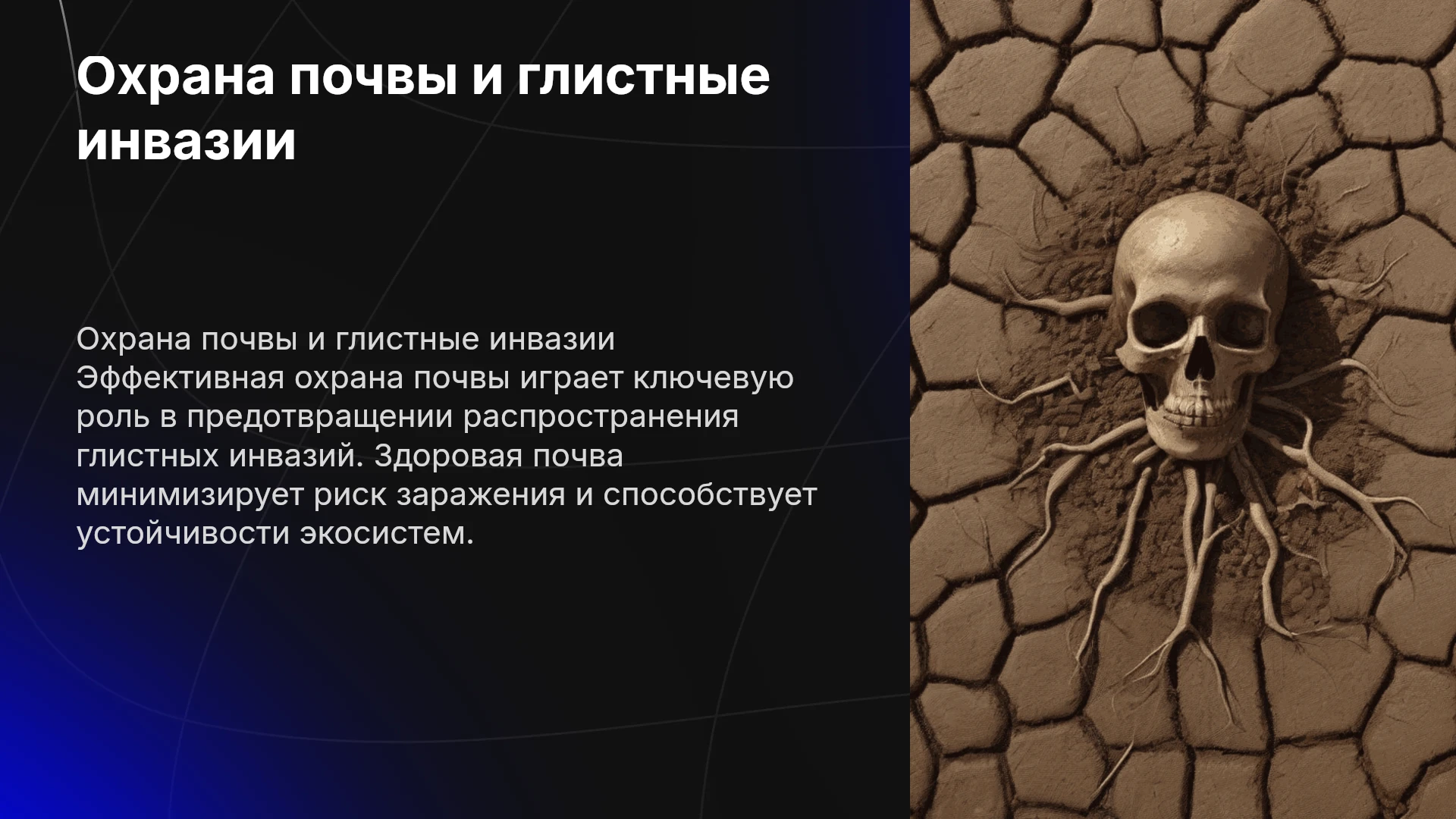 Охрана почвы и глистные инвазии

Охрана почвы и глистные инвазии Эффективная охрана почвы играет ключевую роль в предотвращении распространения глистных инвазий. Здоровая почва минимизирует риск заражения и способствует устойчивости экосистем.